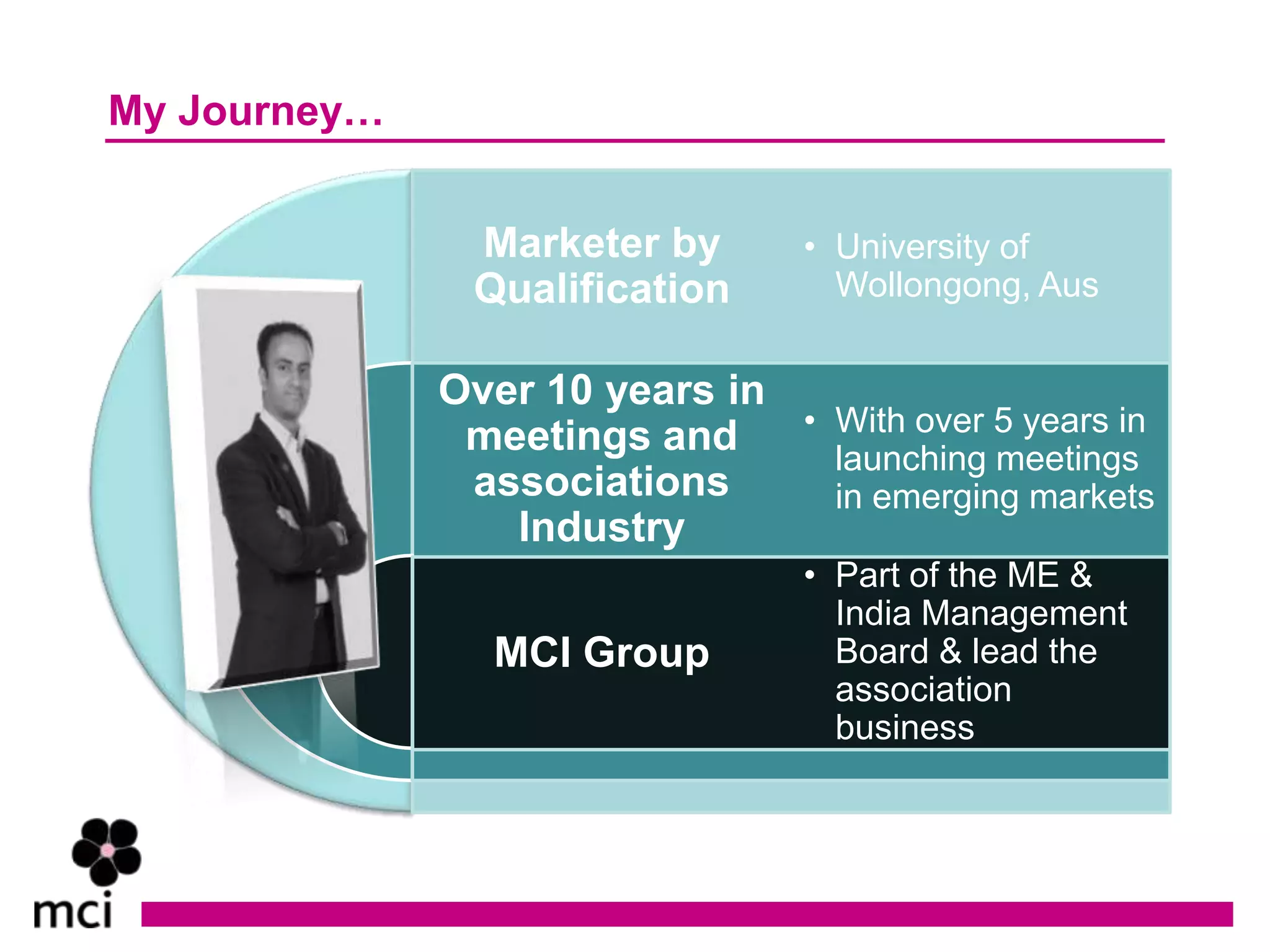 My Journey…

Marketer by Qualification

• University of Wollongong, Aus

Over 10 years in meetings and associations Industry

• With over 5 years in launching meetings in emerging markets

MCI Group

• Part of the ME & India Management Board & lead the association business

mci